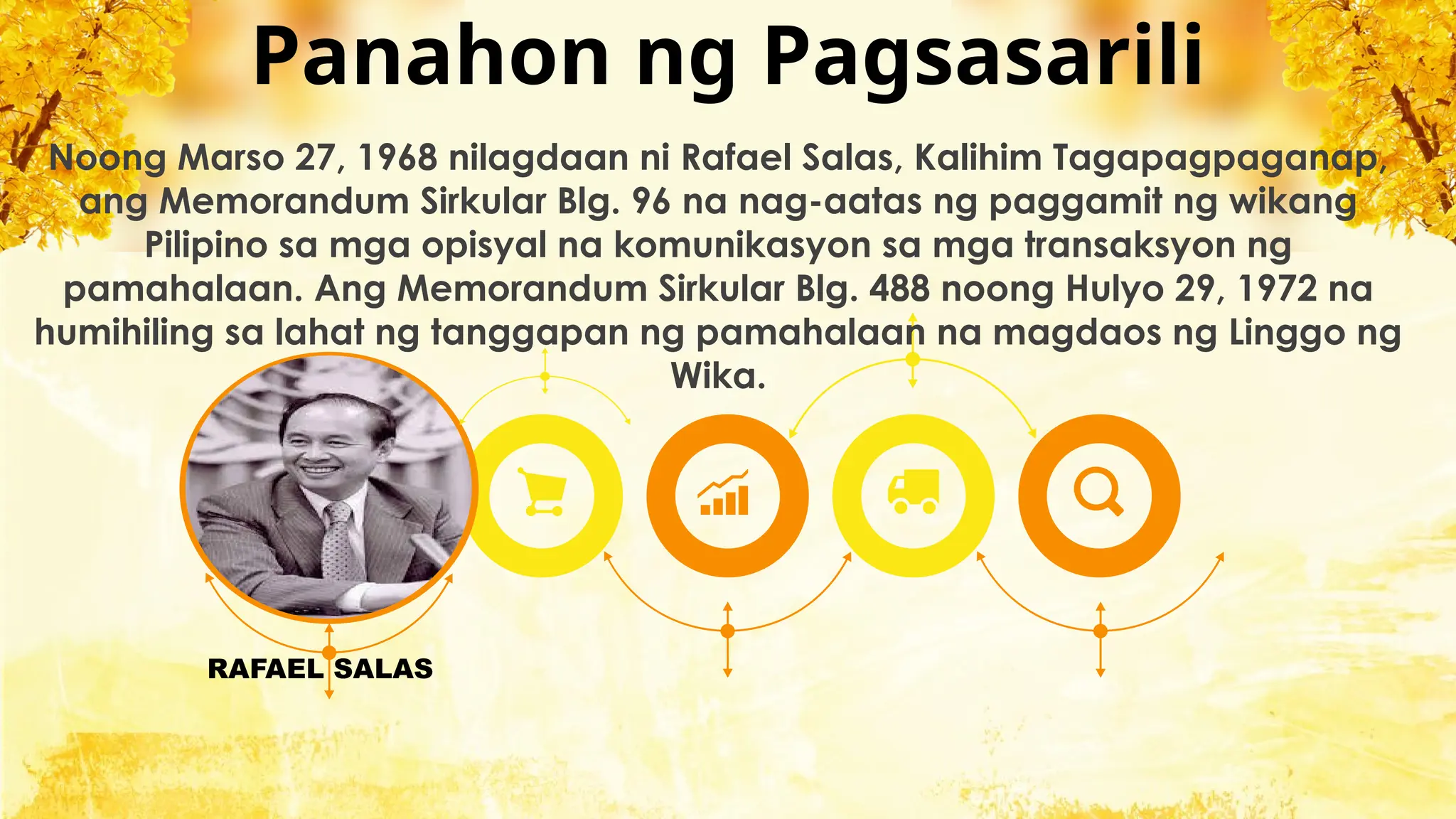 Panahon ng Pagsasarili

Noong Marso 27, 1968 nilagdaan ni Rafael Salas, Kalihim Tagapagpaganap, ang Memorandum Sirkular Blg. 96 na nag-aatas ng paggamit ng wikang Pilipino sa mga opisyal na komunikasyon sa mga transaksyon ng pamahalaan. Ang Memorandum Sirkular Blg. 488 noong Hulyo 29, 1972 na humihiling sa lahat ng tanggapan ng pamahalaan na magdaos ng Linggo ng Wika.

RAFAEL SALAS